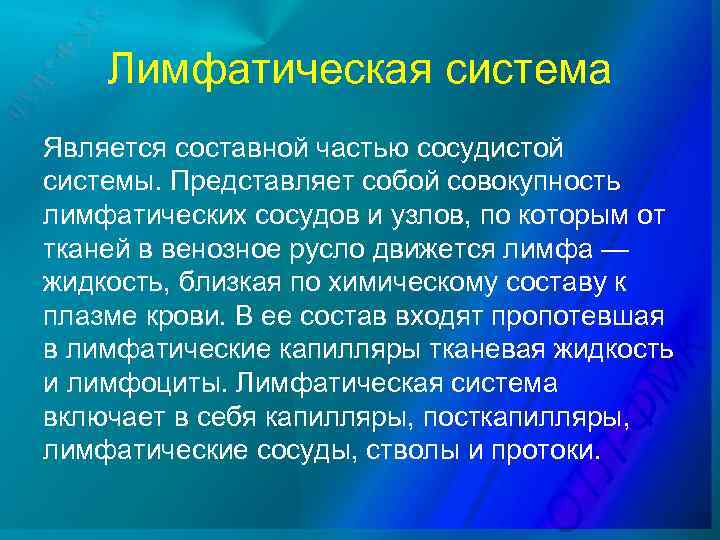 Лимфатическая система

Является составной частью сосудистой системы. Представляет собой совокупность лимфатических сосудов и узлов, по которым от тканей в венозное русло движется лимфа — жидкость, близкая по химическому составу к плазме крови. В ее состав входят пропотевшая в лимфатические капилляры тканевая жидкость и лимфоциты. Лимфатическая система включает в себя капилляры, посткапилляры, лимфатические сосуды, стволы и протоки.